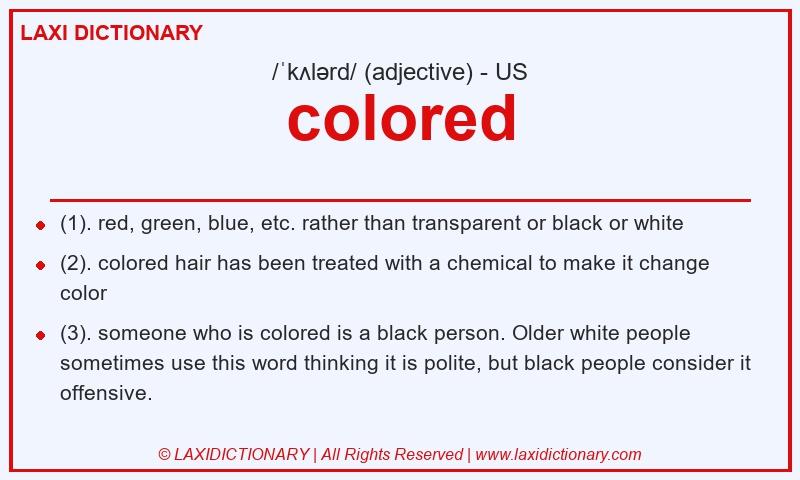 LAXI DICTIONARY

/ˈkʌlərd/ (adjective) - US

colored

- (1). red, green, blue, etc. rather than transparent or black or white
- (2). colored hair has been treated with a chemical to make it change color
- (3). someone who is colored is a black person. Older white people sometimes use this word thinking it is polite, but black people consider it offensive.

© LAXIDICTIONARY | All Rights Reserved | www.laxidictionary.com